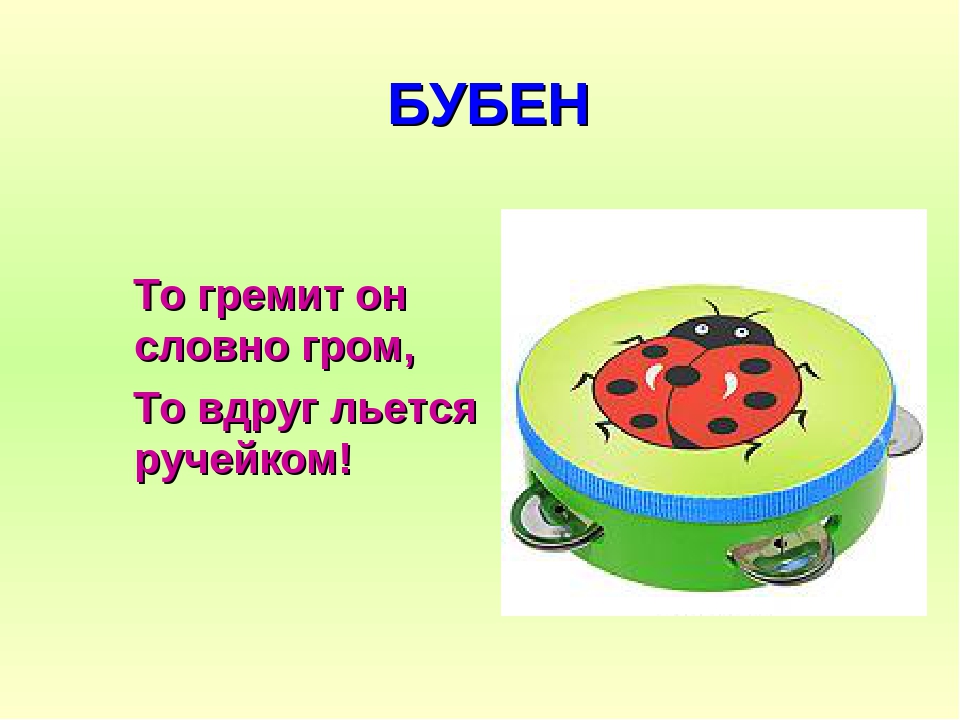 БУБЕН

То гремит он словно гром,

То вдруг льется ручейком!